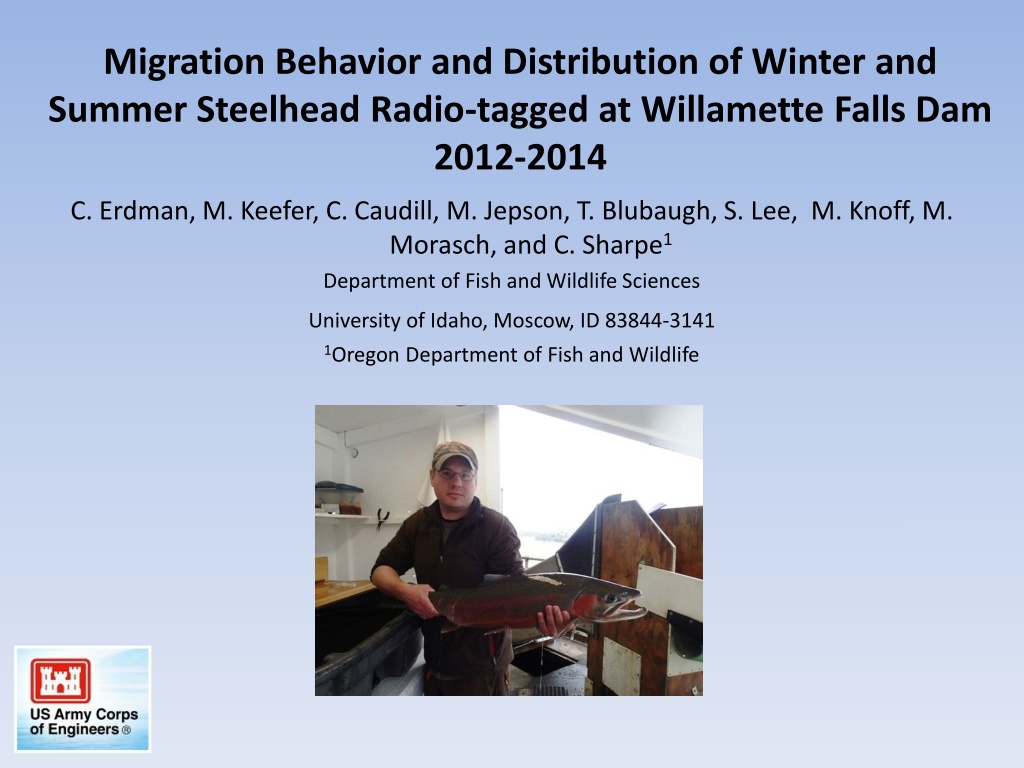 Migration Behavior and Distribution of Winter and Summer Steelhead Radio-tagged at Willamette Falls Dam 2012-2014

C. Erdman, M. Keefer, C. Caudill, M. Jepson, T. Blubaugh, S. Lee, M. Knoff, M. Morasch, and C. Sharpe$^1$

Department of Fish and Wildlife Sciences

University of Idaho, Moscow, ID 83844-3141

$^1$Oregon Department of Fish and Wildlife

US Army Corps of Engineers ®